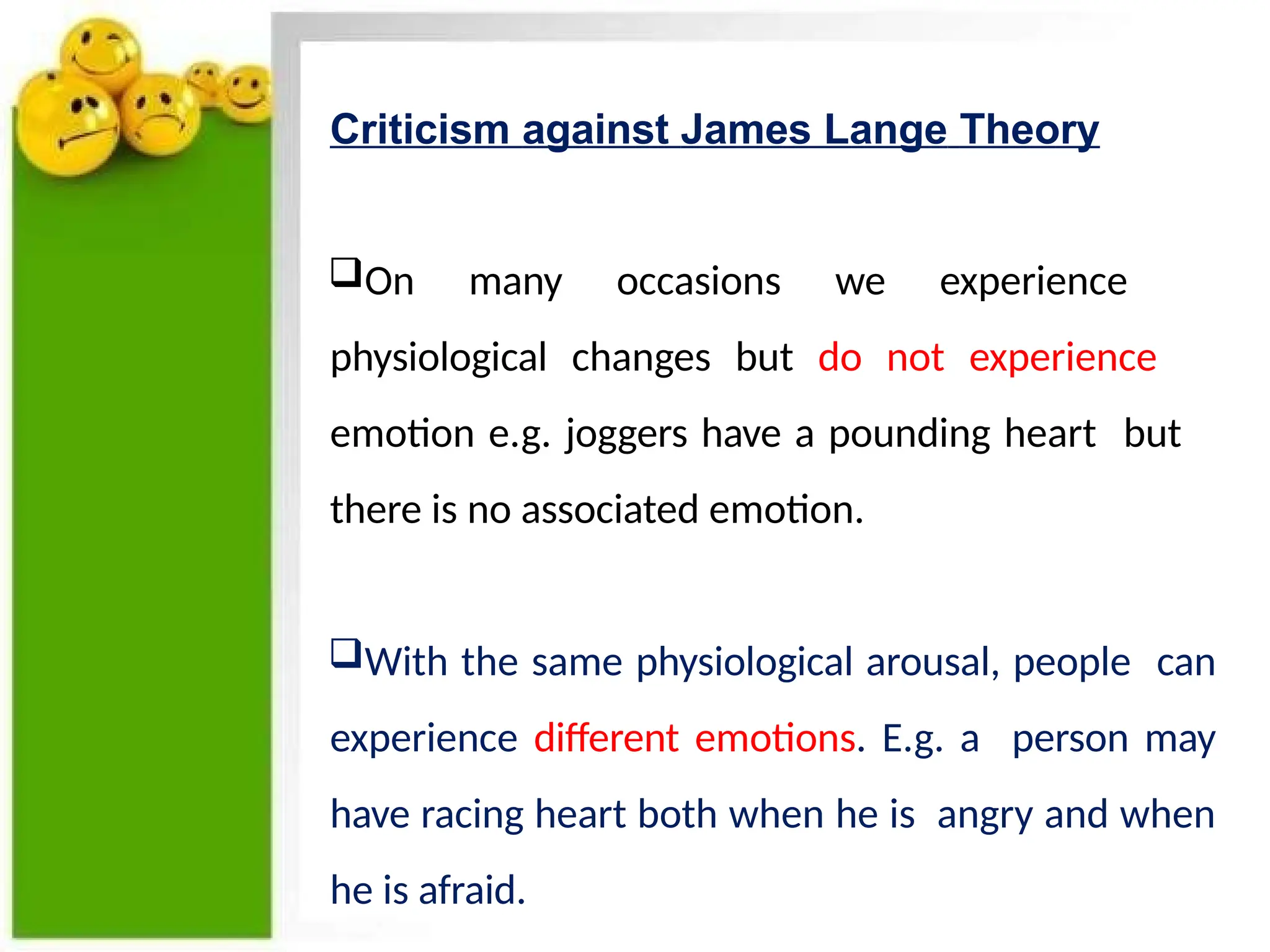 Criticism against James Lange Theory

❑On many occasions we experience physiological changes but do not experience emotion e.g. joggers have a pounding heart but there is no associated emotion.

❑With the same physiological arousal, people can experience different emotions. E.g. a person may have racing heart both when he is angry and when he is afraid.